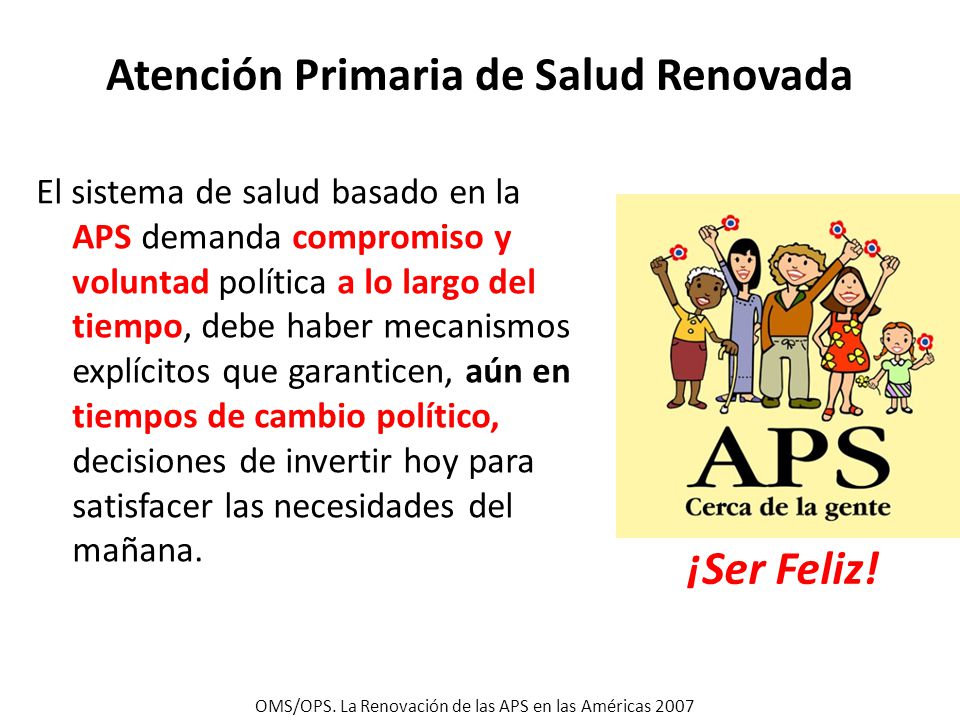 Atención Primaria de Salud Renovada

El sistema de salud basado en la APS demanda compromiso y voluntad política a lo largo del tiempo, debe haber mecanismos explícitos que garanticen, aún en tiempos de cambio político, decisiones de invertir hoy para satisfacer las necesidades del mañana.

APS
Cerca de la gente

¡Ser Feliz!

OMS/OPS. La Renovación de las APS en las Américas 2007